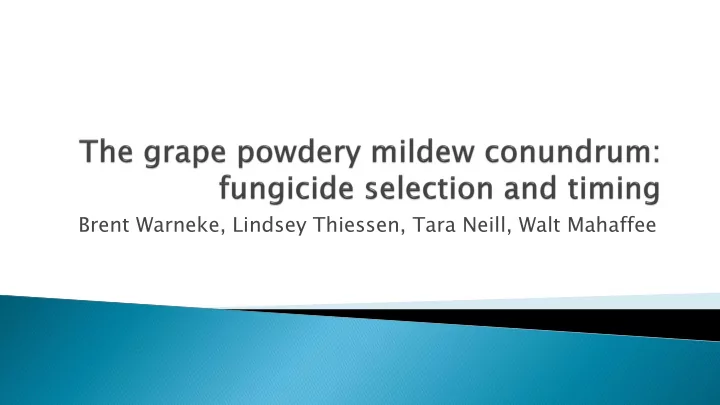 The grape powdery mildew conundrum: fungicide selection and timing

Brent Warneke, Lindsey Thiessen, Tara Neill, Walt Mahaffee